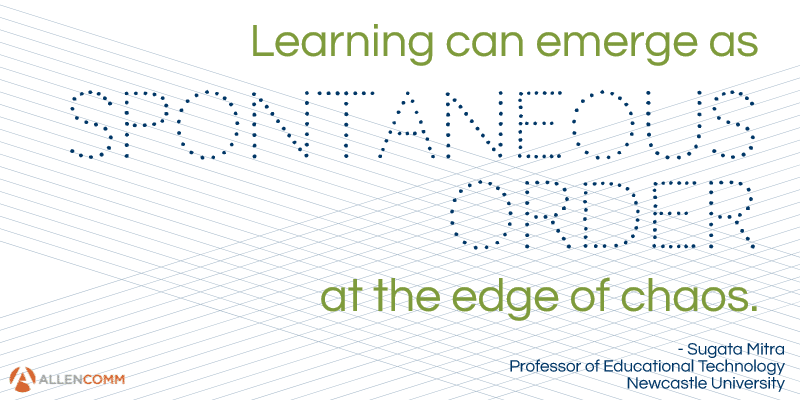 Learning can emerge as
SPONTANEOUS
ORDER
at the edge of chaos.

- Sugata Mitra
Professor of Educational Technology
Newcastle University

ALLENCOMM